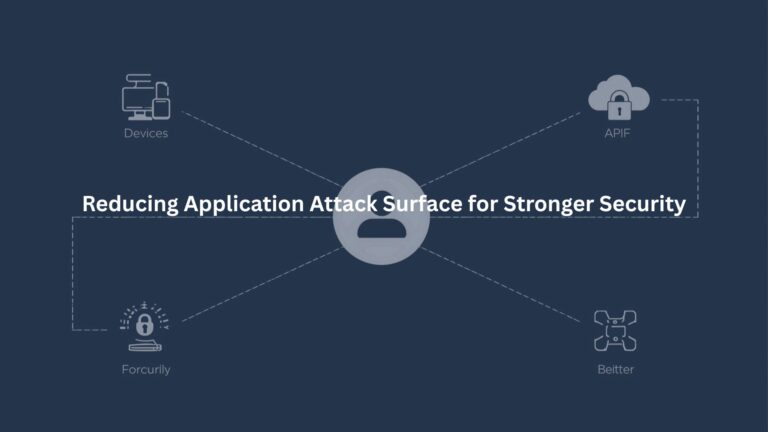 Devices

APIF

Reducing Application Attack Surface for Stronger Security

Forcurily

Beitter